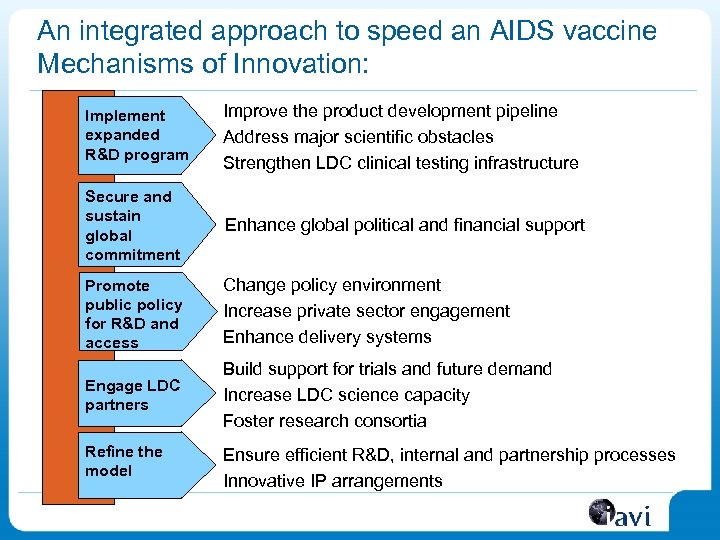 An integrated approach to speed an AIDS vaccine
Mechanisms of Innovation:

Implement expanded R&D program

Improve the product development pipeline
Address major scientific obstacles
Strengthen LDC clinical testing infrastructure

Secure and sustain global commitment

Enhance global political and financial support

Promote public policy for R&D and access

Change policy environment
Increase private sector engagement
Enhance delivery systems

Engage LDC partners

Build support for trials and future demand
Increase LDC science capacity
Foster research consortia

Refine the model

Ensure efficient R&D, internal and partnership processes
Innovative IP arrangements

iavi